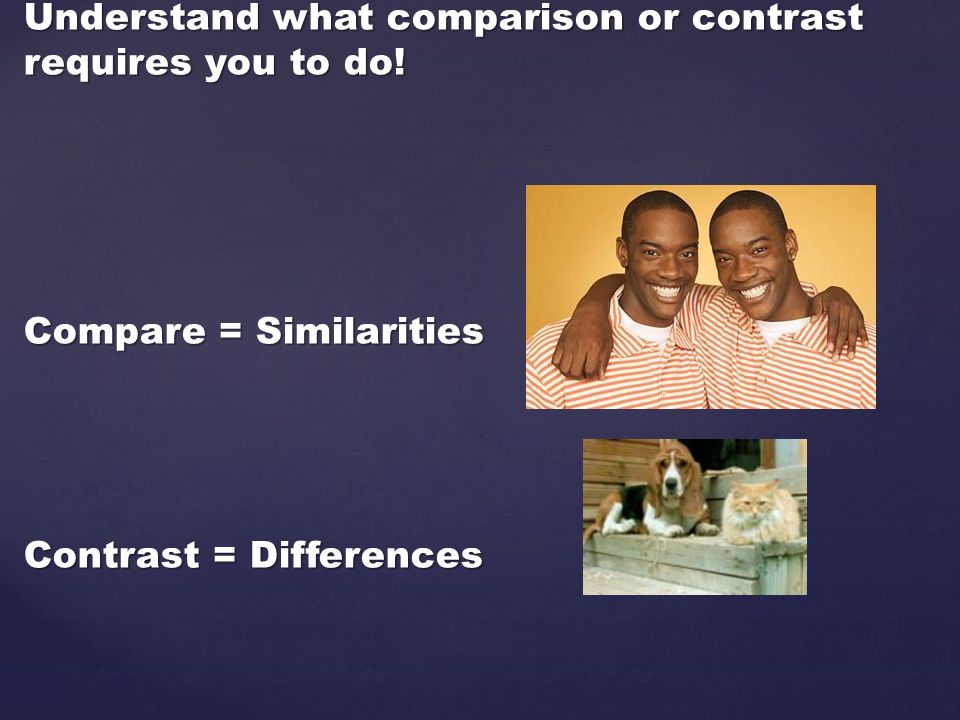 Understand what comparison or contrast requires you to do!

Compare = Similarities

Contrast = Differences